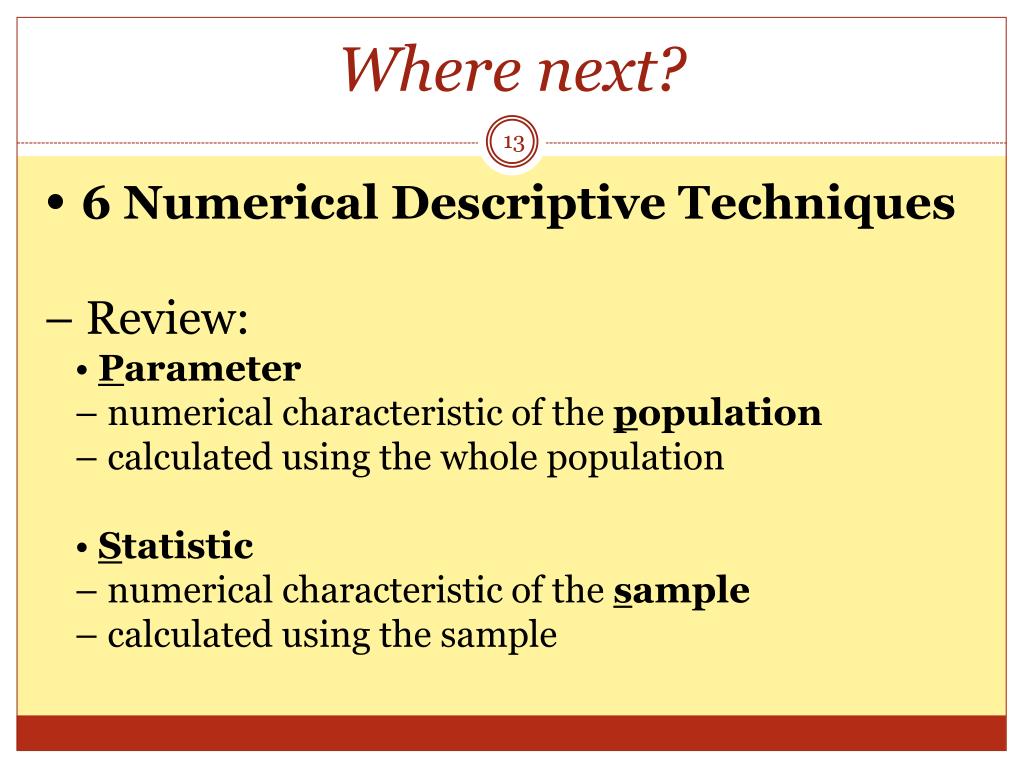 Where next?

13

• 6 Numerical Descriptive Techniques

– Review:

• Parameter
– numerical characteristic of the population
– calculated using the whole population

• Statistic
– numerical characteristic of the sample
– calculated using the sample